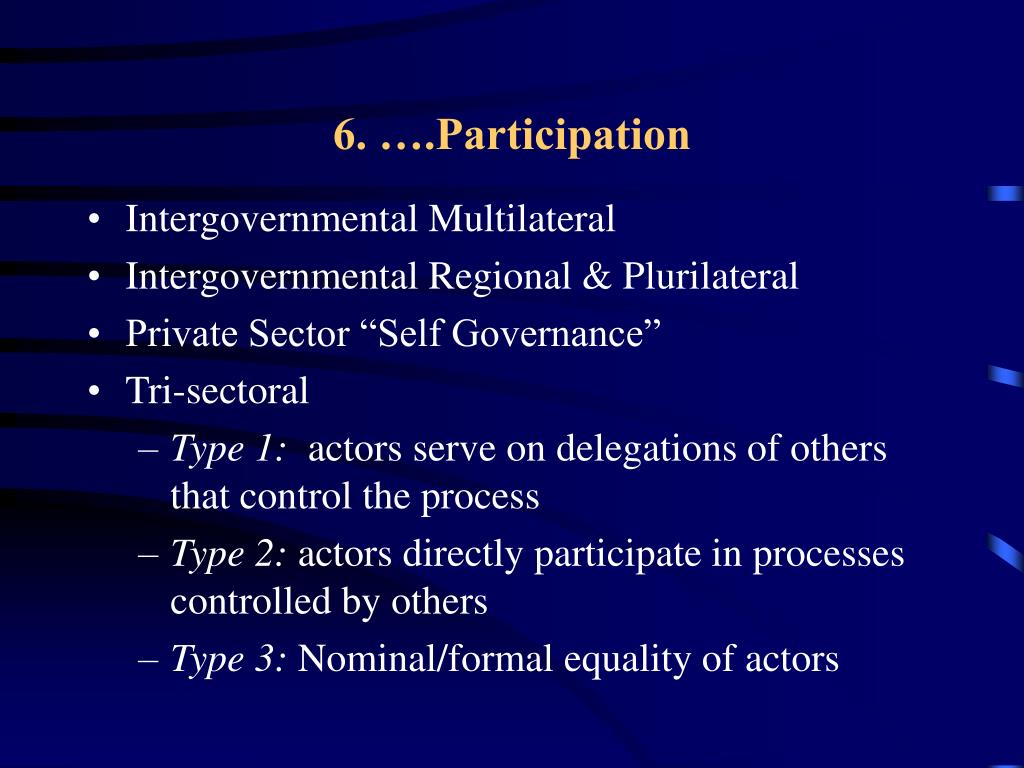 6. ….Participation

• Intergovernmental Multilateral
• Intergovernmental Regional & Plurilateral
• Private Sector “Self Governance”
• Tri-sectoral
– Type 1: actors serve on delegations of others that control the process
– Type 2: actors directly participate in processes controlled by others
– Type 3: Nominal/formal equality of actors